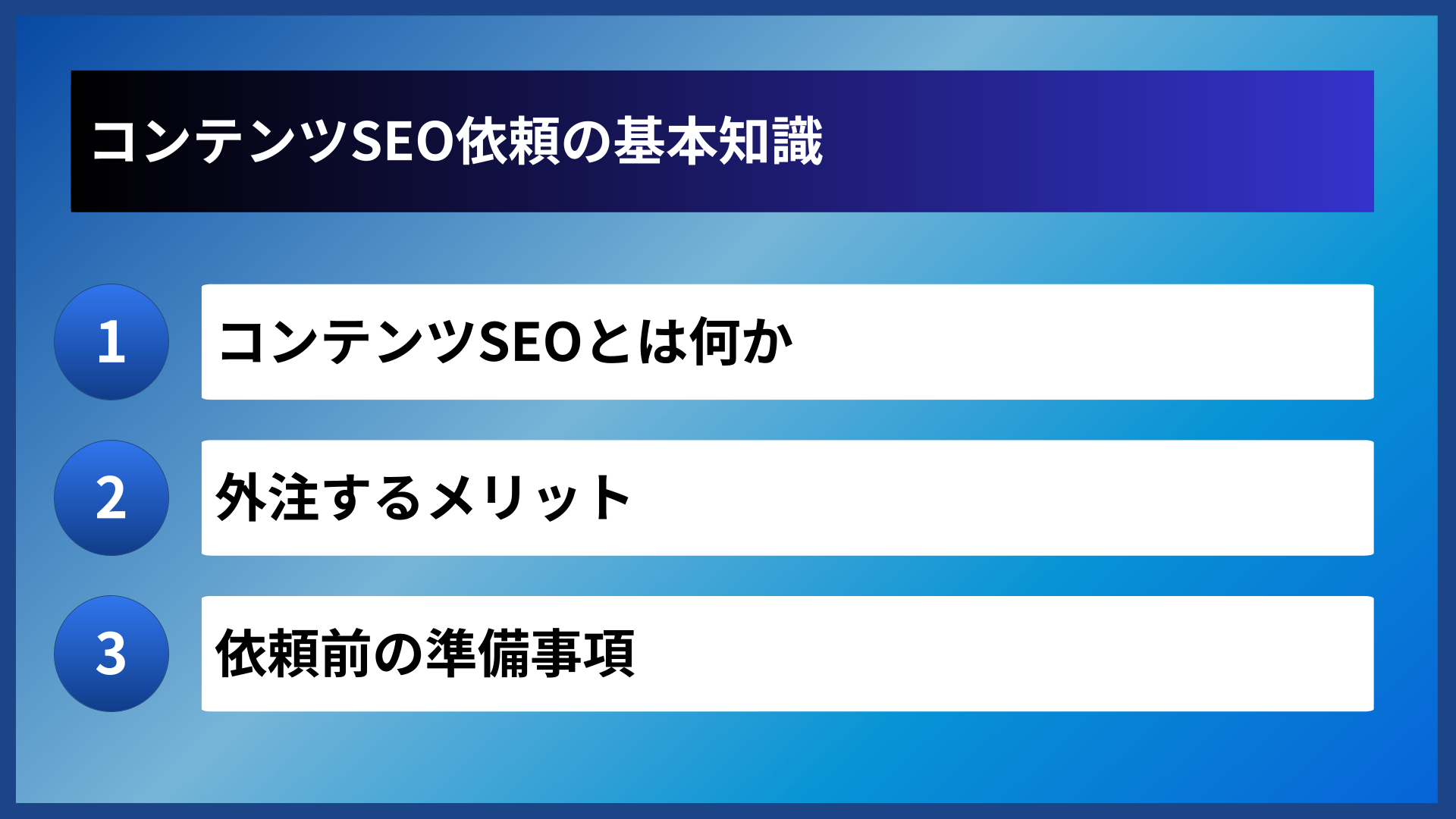 コンテンツSEO依頼の基本知識

1
コンテンツSEOとは何か

2
外注するメリット

3
依頼前の準備事項